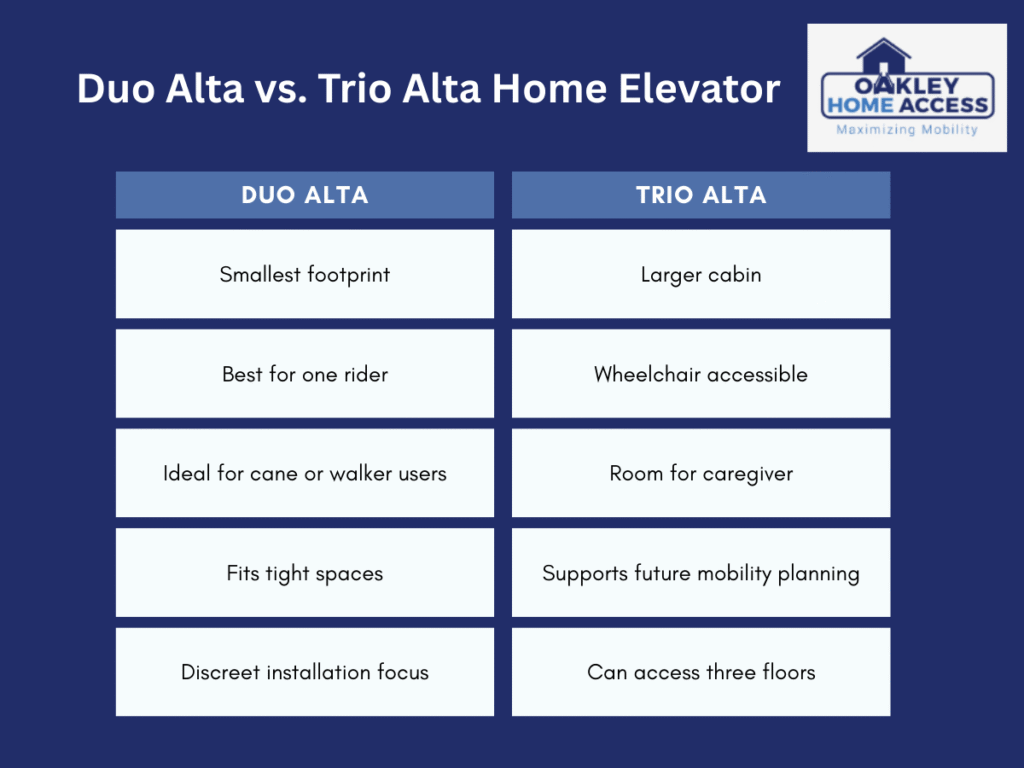 Duo Alta vs. Trio Alta Home Elevator

OAKLEY HOME ACCESS
Maximizing Mobility

| DUO ALTA | TRIO ALTA |
|---|---|
| Smallest footprint | Larger cabin |
| Best for one rider | Wheelchair accessible |
| Ideal for cane or walker users | Room for caregiver |
| Fits tight spaces | Supports future mobility planning |
| Discreet installation focus | Can access three floors |